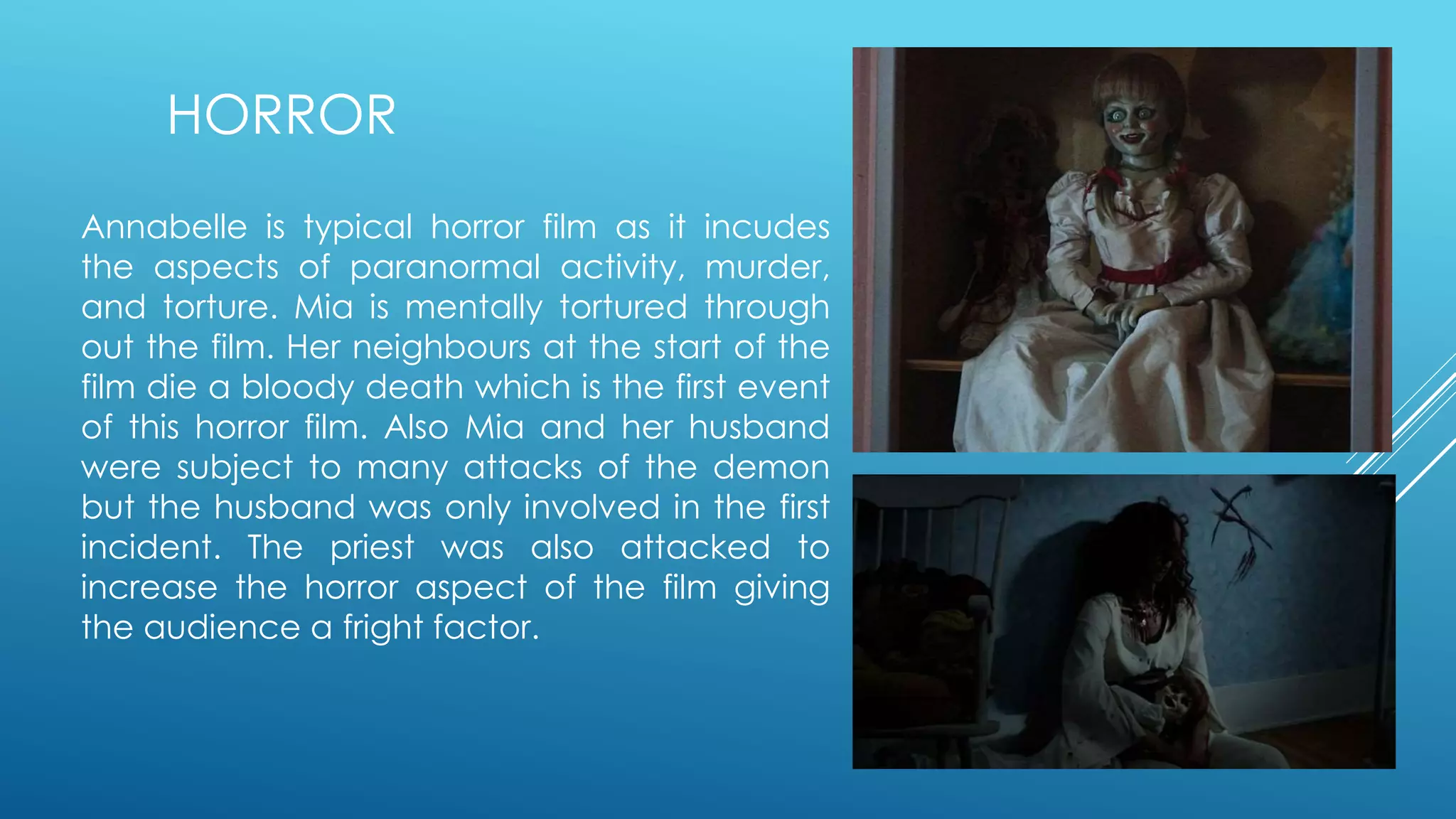 HORROR

Annabelle is typical horror film as it incudes the aspects of paranormal activity, murder, and torture. Mia is mentally tortured through out the film. Her neighbours at the start of the film die a bloody death which is the first event of this horror film. Also Mia and her husband were subject to many attacks of the demon but the husband was only involved in the first incident. The priest was also attacked to increase the horror aspect of the film giving the audience a fright factor.